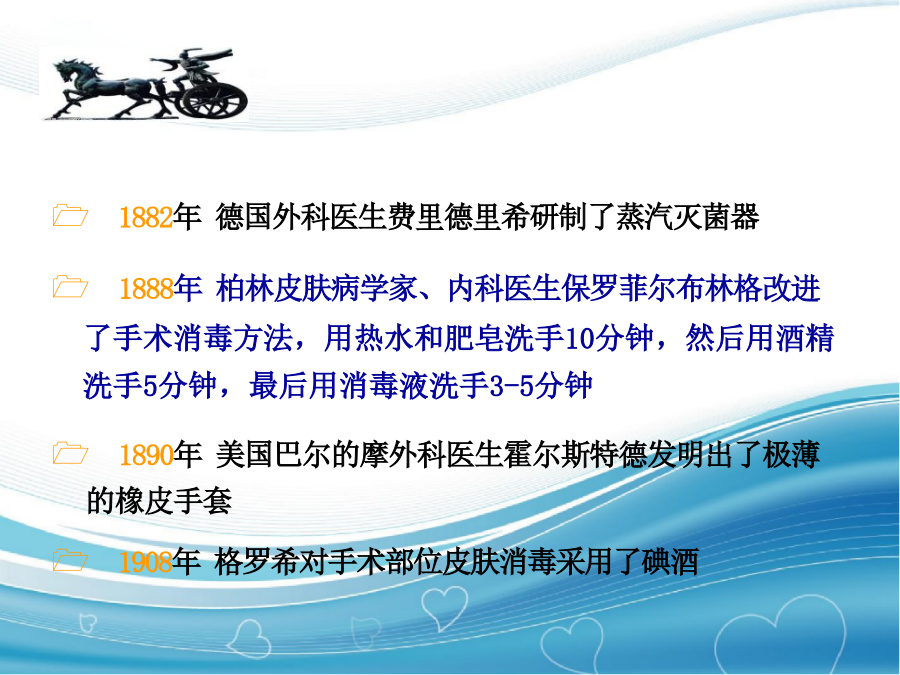 1882年 德国外科医生费里德里希研制了蒸汽灭菌器

1888年 柏林皮肤病学家、内科医生保罗菲尔布林格改进了手术消毒方法，用热水和肥皂洗手10分钟，然后用酒精洗手5分钟，最后用消毒液洗手3-5分钟

1890年 美国巴尔的摩外科医生霍尔斯特德发明出了极薄的橡皮手套

1908年 格罗希对手术部位皮肤消毒采用了碘酒